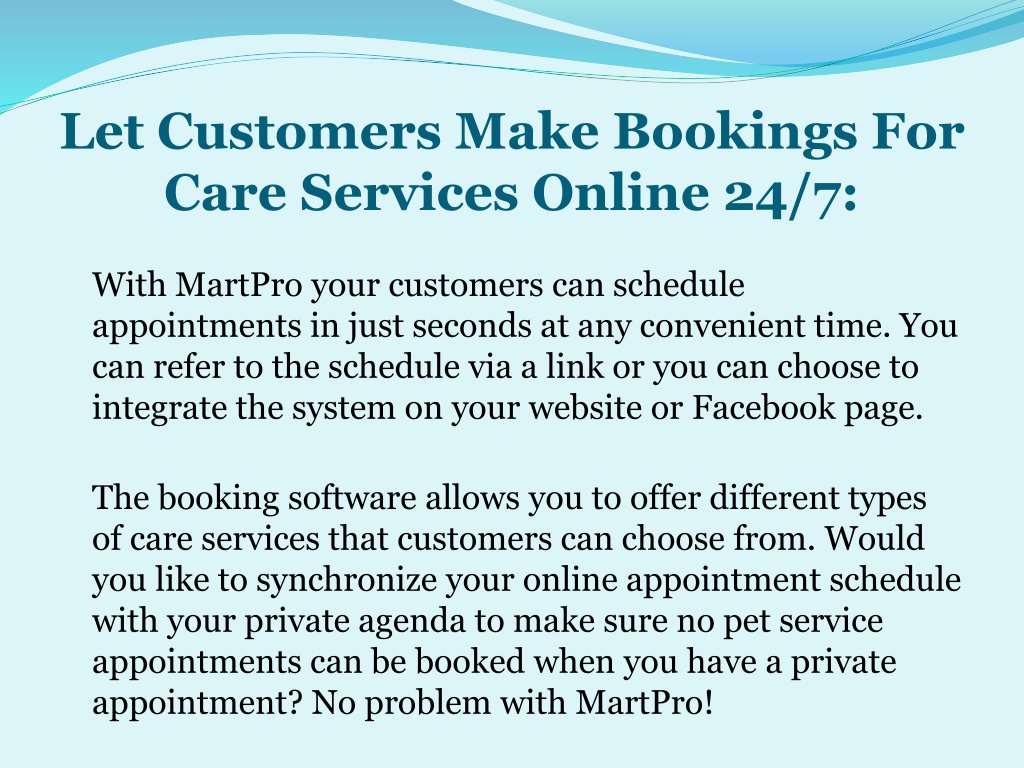 Let Customers Make Bookings For Care Services Online 24/7:

With MartPro your customers can schedule appointments in just seconds at any convenient time. You can refer to the schedule via a link or you can choose to integrate the system on your website or Facebook page.

The booking software allows you to offer different types of care services that customers can choose from. Would you like to synchronize your online appointment schedule with your private agenda to make sure no pet service appointments can be booked when you have a private appointment? No problem with MartPro!